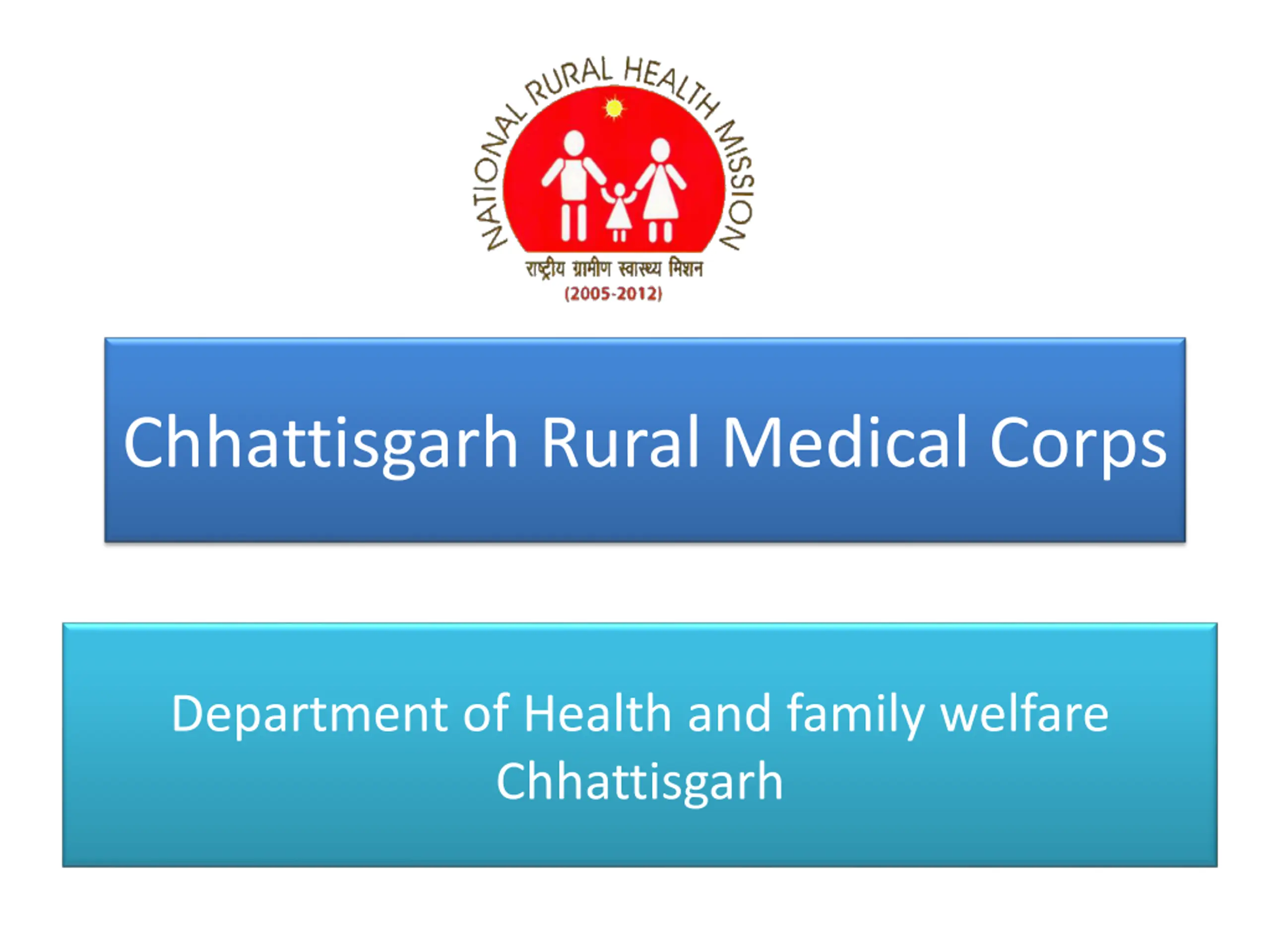 NATIONAL RURAL HEALTH MISSION
राष्ट्रीय ग्रामीण स्वास्थ्य मिशन
(2005-2012)

Chhattisgarh Rural Medical Corps

Department of Health and family welfare
Chhattisgarh